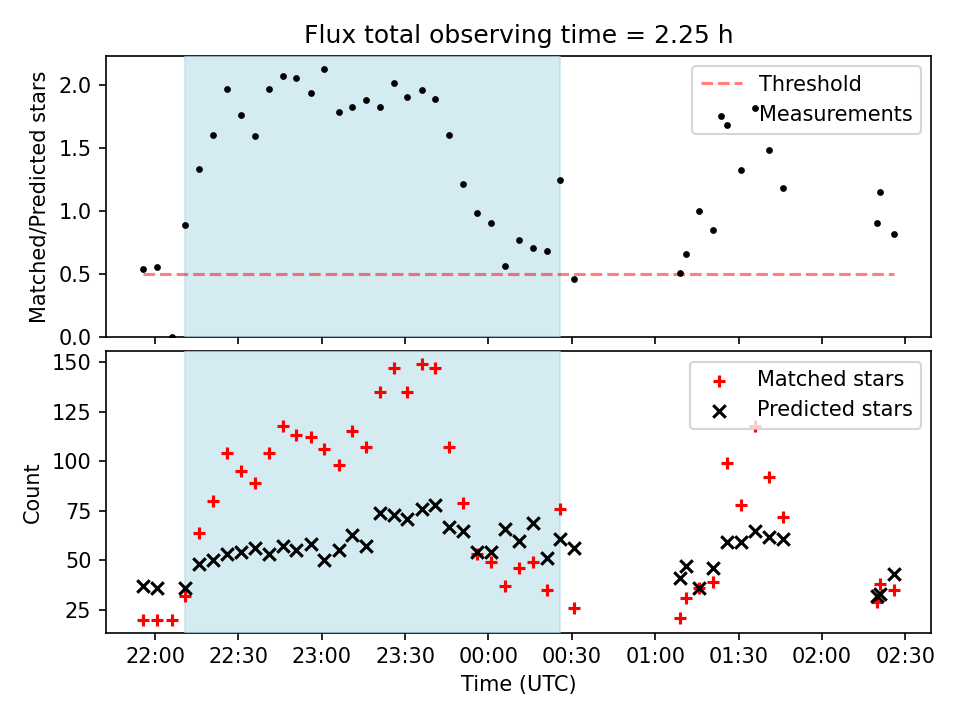 Flux total observing time = 2.25 h

Matched/Predicted stars

2.0
1.5
1.0
0.5
0.0

Threshold
Measurements

Count

150
125
100
75
50
25

Matched stars
Predicted stars

22:00 22:30 23:00 23:30 00:00 00:30 01:00 01:30 02:00 02:30

Time (UTC)